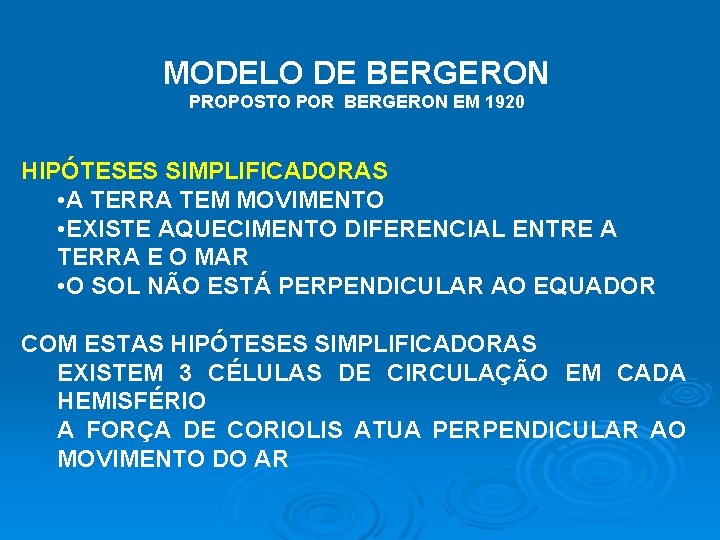 MODELO DE BERGERON
PROPOSTO POR BERGERON EM 1920

HIPÓTESES SIMPLIFICADORAS
•A TERRA TEM MOVIMENTO
•EXISTE AQUECIMENTO DIFERENCIAL ENTRE A TERRA E O MAR
•O SOL NÃO ESTÁ PERPENDICULAR AO EQUADOR

COM ESTAS HIPÓTESES SIMPLIFICADORAS
EXISTEM 3 CÉLULAS DE CIRCULAÇÃO EM CADA HEMISFÉRIO
A FORÇA DE CORIOLIS ATUA PERPENDICULAR AO MOVIMENTO DO AR